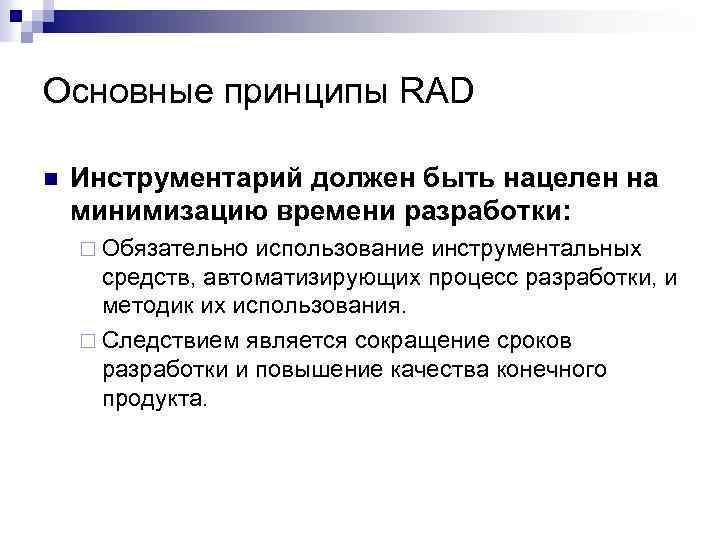 Основные принципы RAD

Инструментарий должен быть нацелен на минимизацию времени разработки:

Обязательно использование инструментальных средств, автоматизирующих процесс разработки, и методик их использования.

Следствием является сокращение сроков разработки и повышение качества конечного продукта.